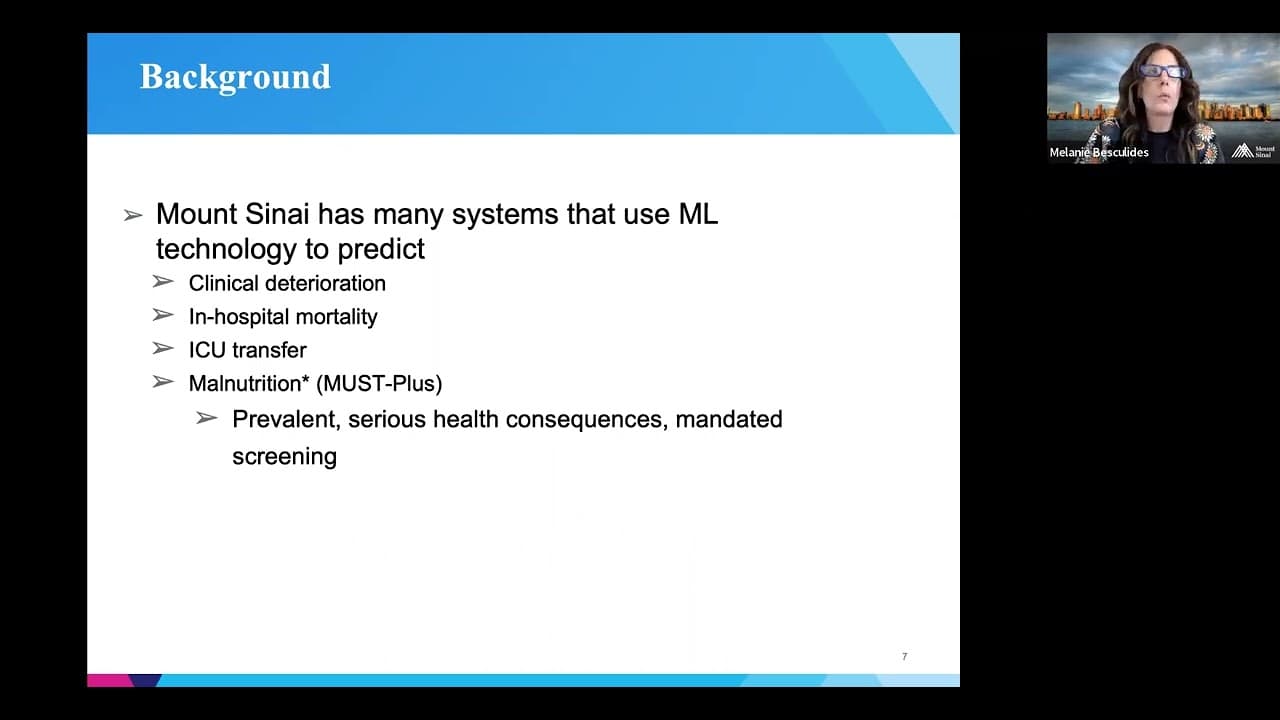 Background

➢ Mount Sinai has many systems that use ML technology to predict
➢ Clinical deterioration
➢ In-hospital mortality
➢ ICU transfer
➢ Malnutrition* (MUST-Plus)
➢ Prevalent, serious health consequences, mandated screening

7

Melanie Besculides

Mount Sinai